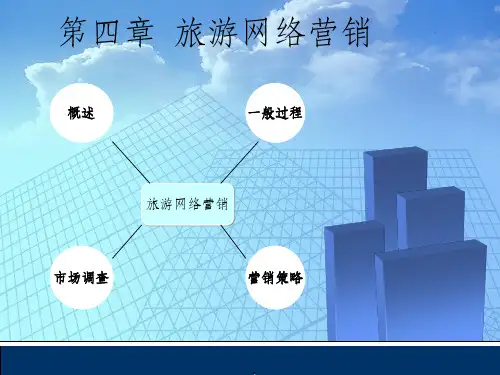 第四章 旅游网络营销

概述

一般过程

旅游网络营销

市场调查

营销策略